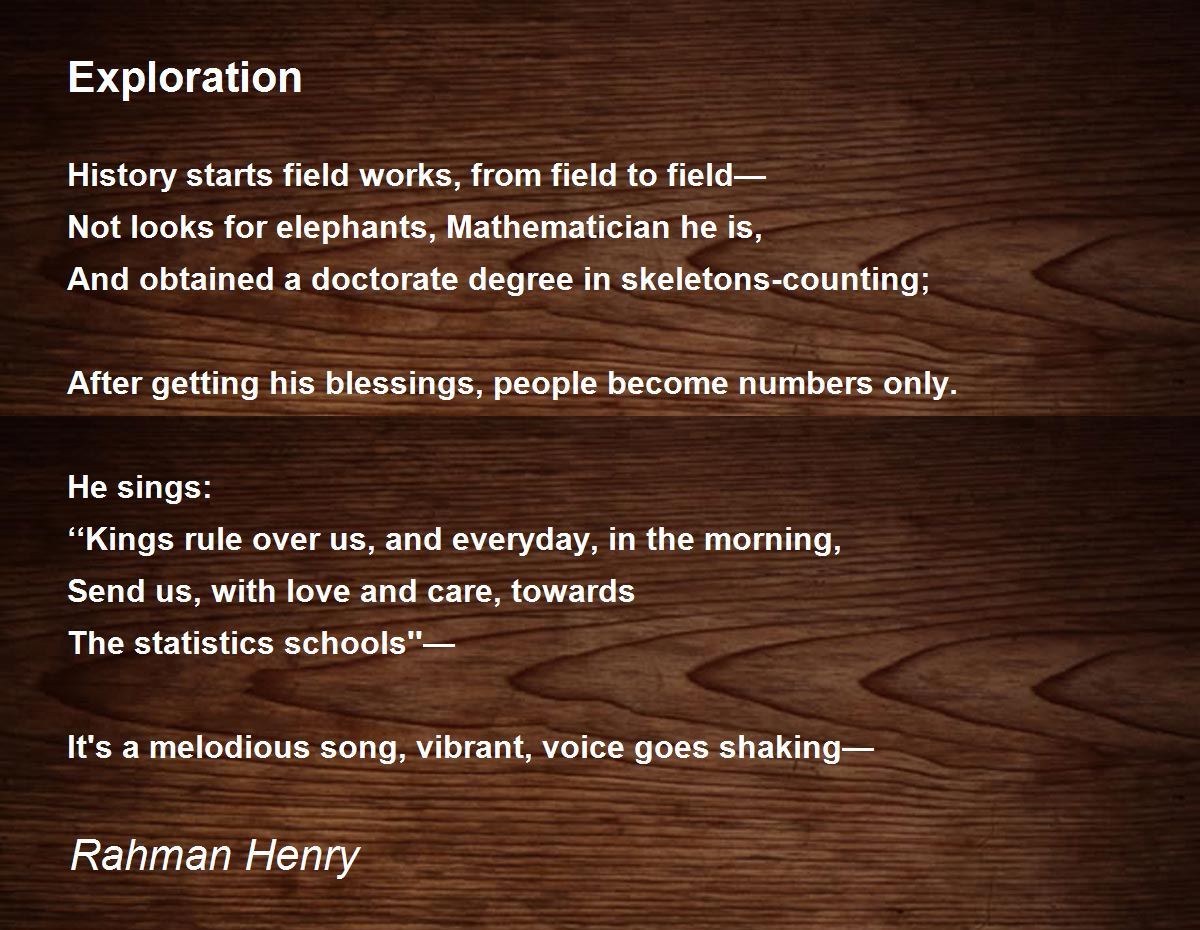 Exploration

History starts field works, from field to field—
Not looks for elephants, Mathematician he is,
And obtained a doctorate degree in skeletons-counting;

After getting his blessings, people become numbers only.

He sings:
‘‘Kings rule over us, and everyday, in the morning,
Send us, with love and care, towards
The statistics schools"—

It's a melodious song, vibrant, voice goes shaking—

Rahman Henry